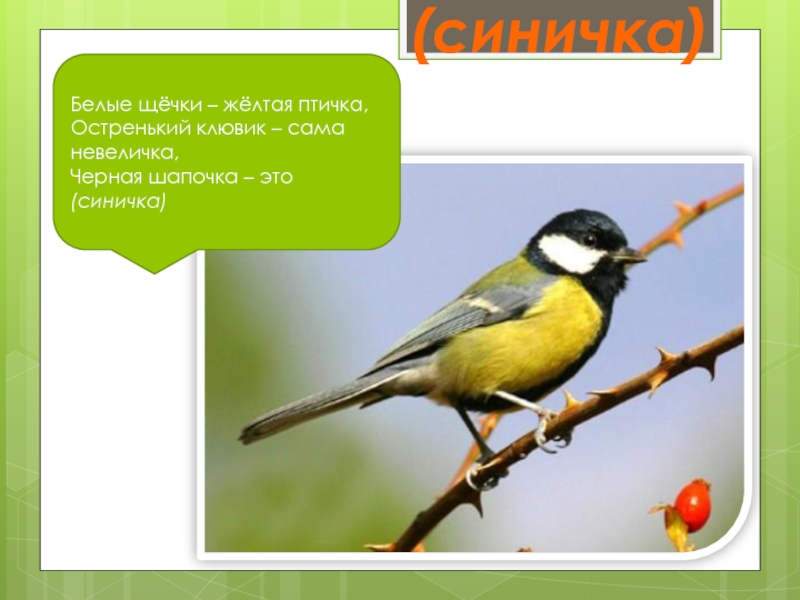 (синичка)

Белые щёчки – жёлтая птичка,
Остренький клювик – сама невеличка,
Черная шапочка – это
(синичка)